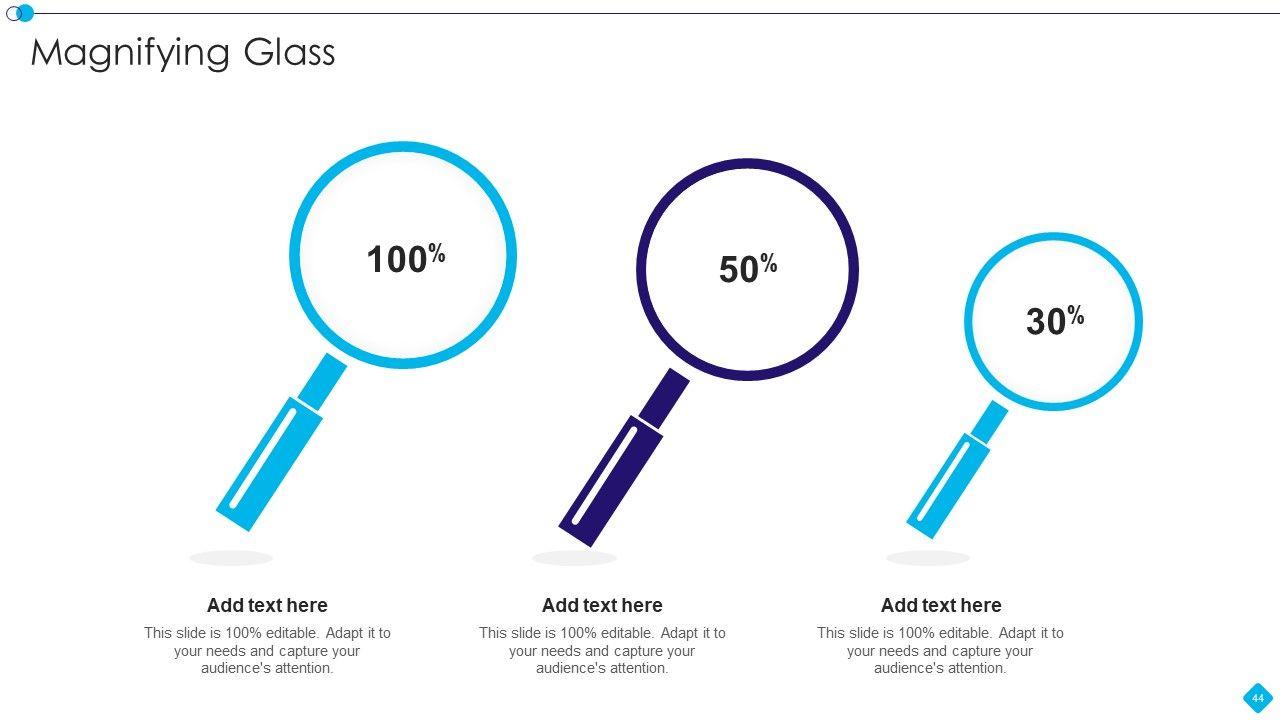 Magnifying Glass

100%

50%

30%

Add text here
This slide is 100% editable. Adapt it to your needs and capture your audience's attention.

Add text here
This slide is 100% editable. Adapt it to your needs and capture your audience's attention.

Add text here
This slide is 100% editable. Adapt it to your needs and capture your audience's attention.

44